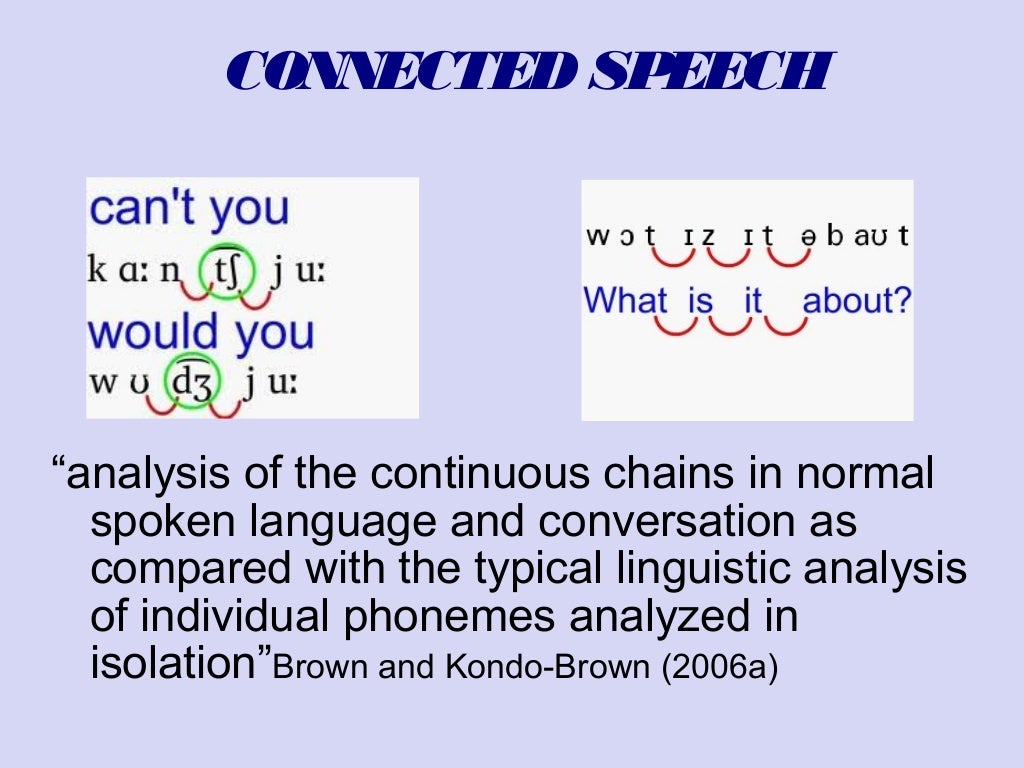 CONNECTED SPEECH

can't you
k ɑː n t͡ʃ j uː
would you
w ʊ d͡ʒ j uː

w ɔ t ɪ z ɪ t ə b aʊ t
What is it about?

“analysis of the continuous chains in normal spoken language and conversation as compared with the typical linguistic analysis of individual phonemes analyzed in isolation”Brown and Kondo-Brown (2006a)